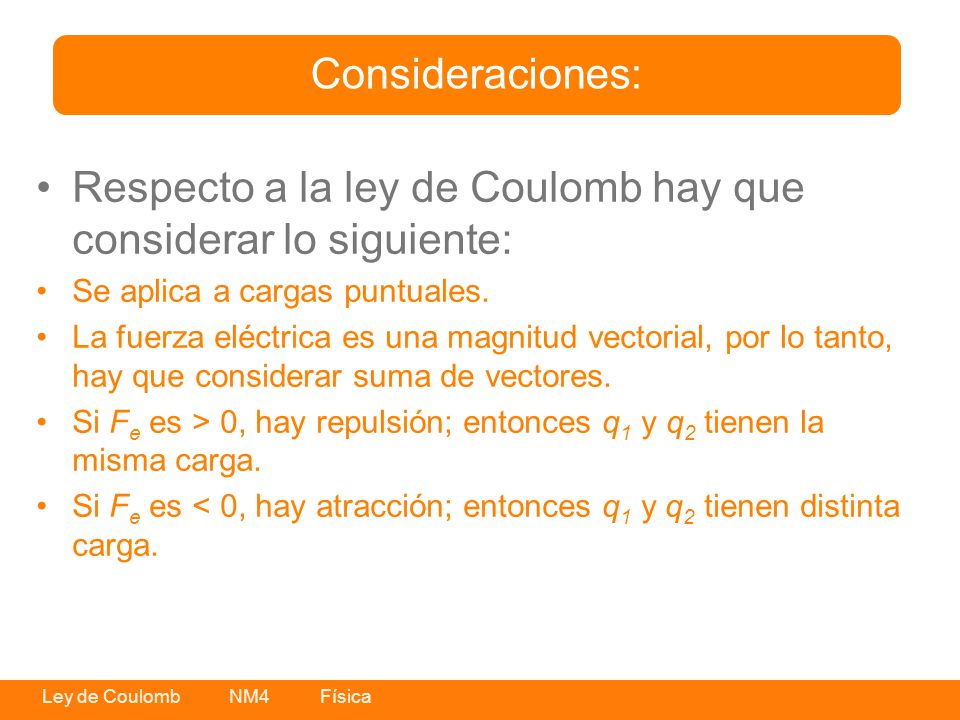 Consideraciones:

• Respecto a la ley de Coulomb hay que considerar lo siguiente:

• Se aplica a cargas puntuales.

• La fuerza eléctrica es una magnitud vectorial, por lo tanto, hay que considerar suma de vectores.

• Si $F_e$ es > 0, hay repulsión; entonces $q_1$ y $q_2$ tienen la misma carga.

• Si $F_e$ es < 0, hay atracción; entonces $q_1$ y $q_2$ tienen distinta carga.

Ley de Coulomb NM4 Física